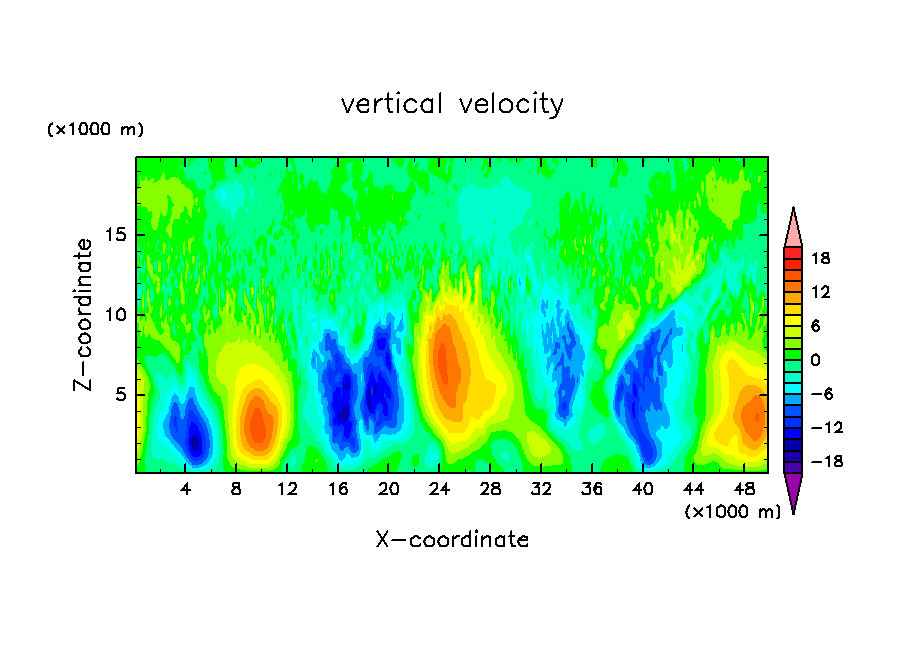 vertical velocity

(×1000 m)

Z-coordinate

15
10
5

4 8 12 16 20 24 28 32 36 40 44 48

(×1000 m)

X-coordinate

18
12
6
0
-6
-12
-18